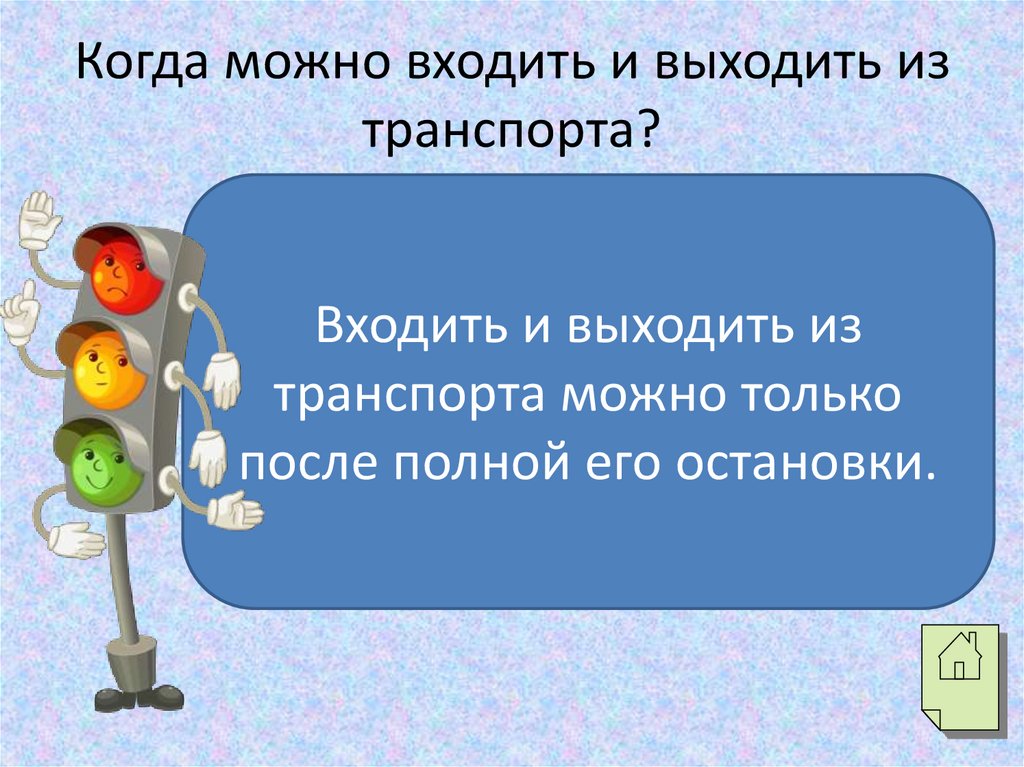 Когда можно входить и выходить из транспорта?

Входить и выходить из транспорта можно только после полной его остановки.